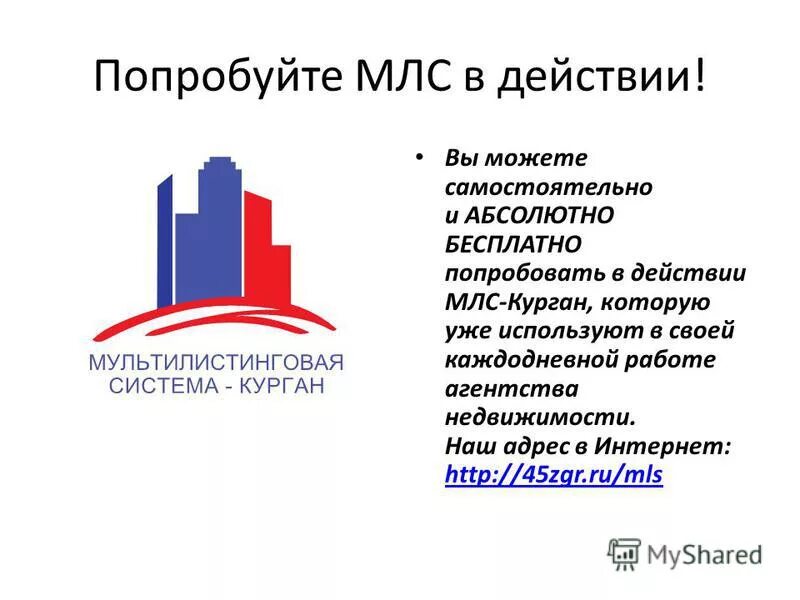 Попробуйте МЛС в действии!

МУЛЬТИЛИСТИНГОВАЯ СИСТЕМА - КУРГАН

• Вы можете самостоятельно и АБСОЛЮТНО БЕСПЛАТНО попробовать в действии МЛС-Курган, которую уже используют в своей каждодневной работе агентства недвижимости.
Наш адрес в Интернет: http://45zgr.ru/mls

MyShared